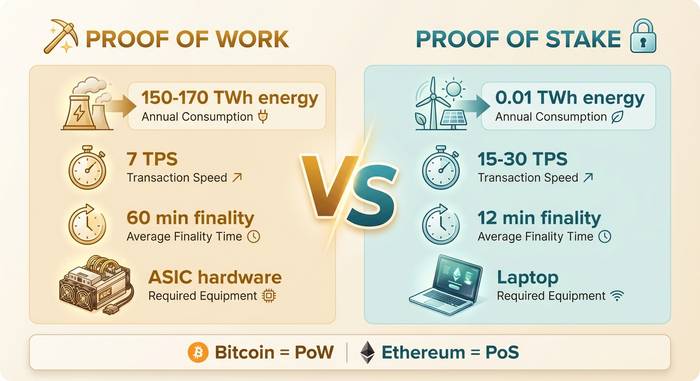 PROOF OF WORK

150-170 TWh energy
Annual Consumption

7 TPS
Transaction Speed

60 min finality
Average Finality Time

ASIC hardware
Required Equipment

VS

PROOF OF STAKE

0.01 TWh energy
Annual Consumption

15-30 TPS
Transaction Speed

12 min finality
Average Finality Time

Laptop
Required Equipment

Bitcoin = PoW | Ethereum = PoS